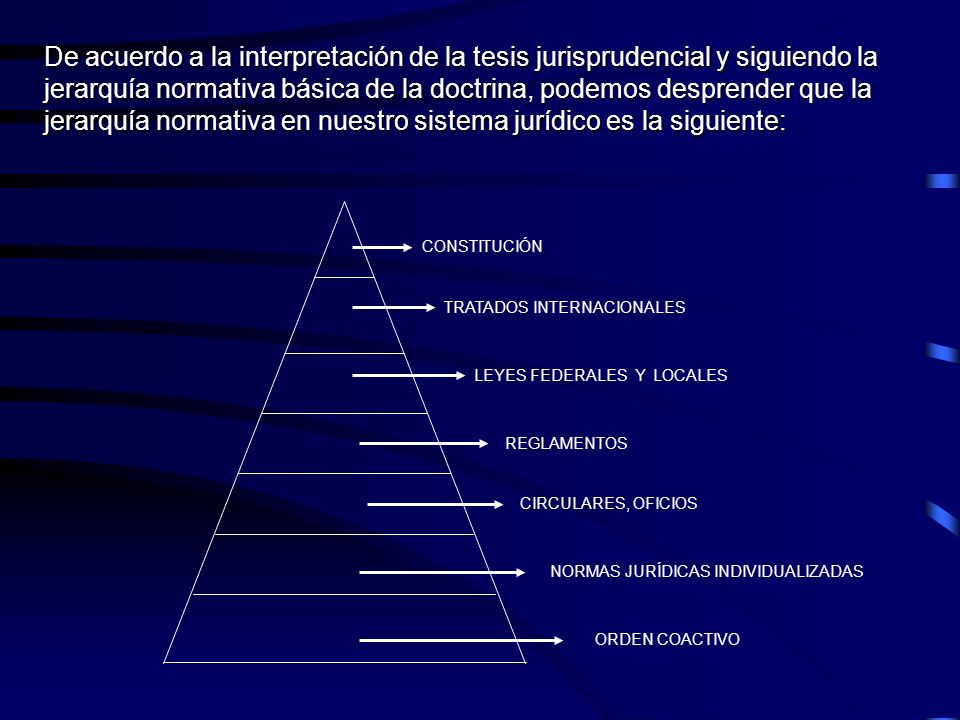 De acuerdo a la interpretación de la tesis jurisprudencial y siguiendo la jerarquía normativa básica de la doctrina, podemos desprender que la jerarquía normativa en nuestro sistema jurídico es la siguiente:

CONSTITUCIÓN

TRATADOS INTERNACIONALES

LEYES FEDERALES Y LOCALES

REGLAMENTOS

CIRCULARES, OFICIOS

NORMAS JURÍDICAS INDIVIDUALIZADAS

ORDEN COACTIVO